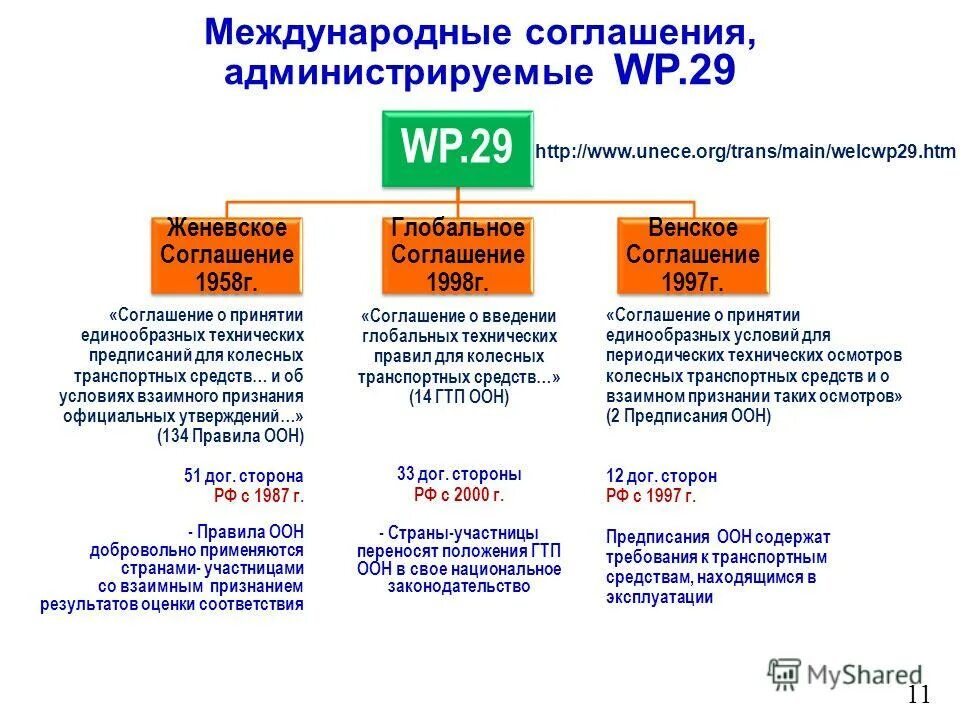 Международные соглашения, администрируемые WP.29

WP.29

http://www.unece.org/trans/main/welcwp29.htm

Женевское Соглашение 1958г.

«Соглашение о принятии единообразных технических предписаний для колесных транспортных средств… и об условиях взаимного признания официальных утверждений…» (134 Правила ООН)

51 дог. сторона
РФ с 1987 г.

- Правила ООН добровольно применяются странами- участницами со взаимным признанием результатов оценки соответствия

Глобальное Соглашение 1998г.

«Соглашение о введении глобальных технических правил для колесных транспортных средств…» (14 ГТП ООН)

33 дог. стороны
РФ с 2000 г.

- Страны-участницы переносят положения ГТП ООН в свое национальное законодательство

Венское Соглашение 1997г.

«Соглашение о принятии единообразных условий для периодических технических осмотров колесных транспортных средств и о взаимном признании таких осмотров» (2 Предписания ООН)

12 дог. сторон
РФ с 1997 г.

Предписания ООН содержат требования к транспортным средствам, находящимся в эксплуатации

MyShared

11